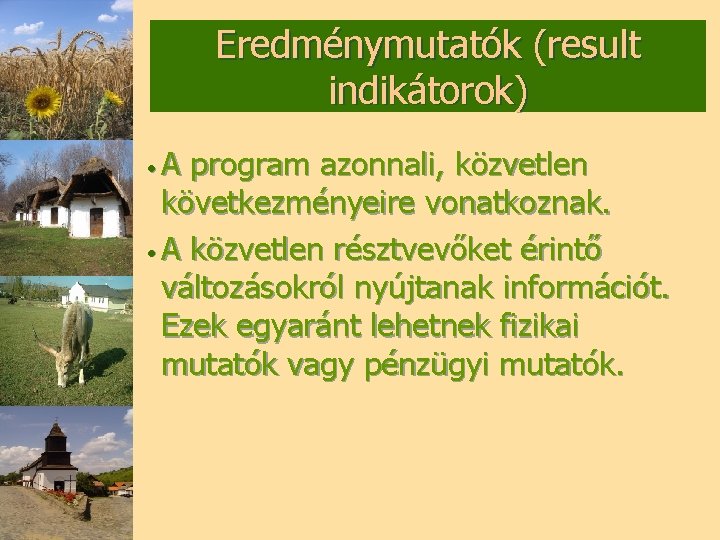 Eredménymutatók (result indikátorok)

• A program azonnali, közvetlen következményeire vonatkoznak.

• A közvetlen résztvevőket érintő változásokról nyújtanak információt. Ezek egyaránt lehetnek fizikai mutatók vagy pénzügyi mutatók.